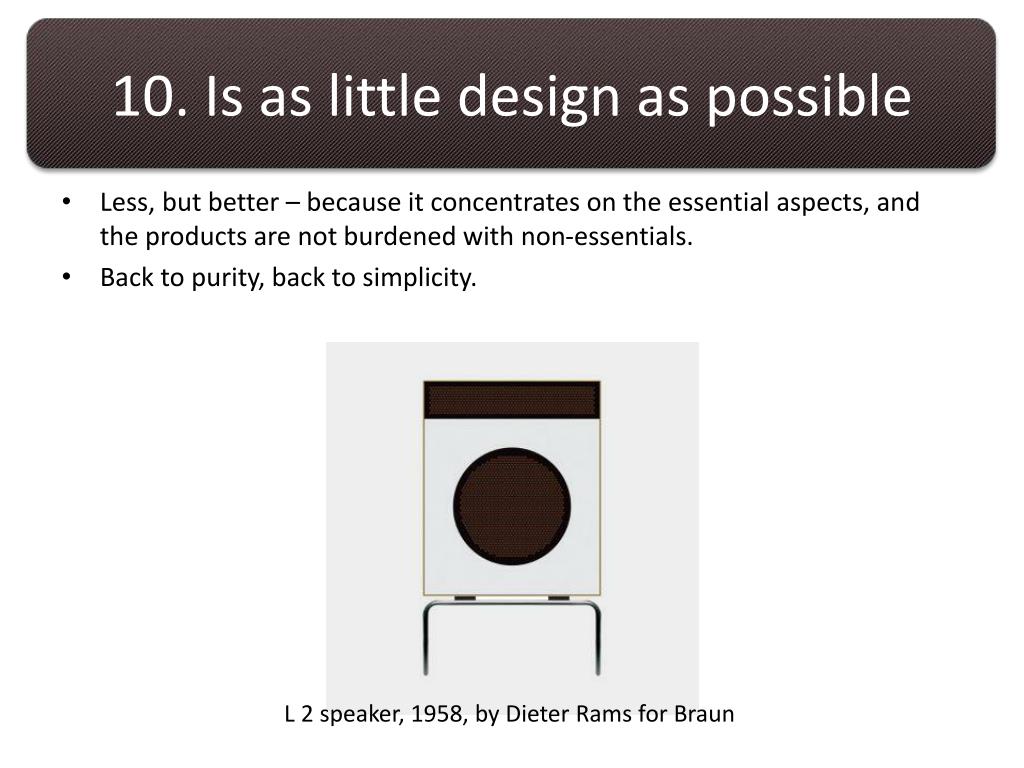 10. Is as little design as possible

• Less, but better – because it concentrates on the essential aspects, and the products are not burdened with non-essentials.
• Back to purity, back to simplicity.

L 2 speaker, 1958, by Dieter Rams for Braun